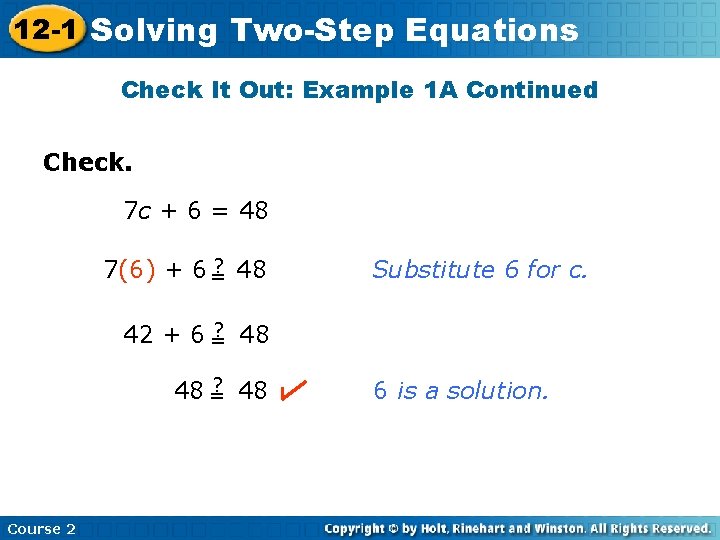 12-1 Solving Two-Step Equations

Check It Out: Example 1A Continued

Check.

$7c + 6 = 48$

$7(6) + 6 \stackrel{?}{=} 48$ Substitute 6 for c.

$42 + 6 \stackrel{?}{=} 48$

$48 \stackrel{?}{=} 48$ ✓ 6 is a solution.

Course 2

Copyright © by Holt, Rinehart and Winston. All Rights Reserved.